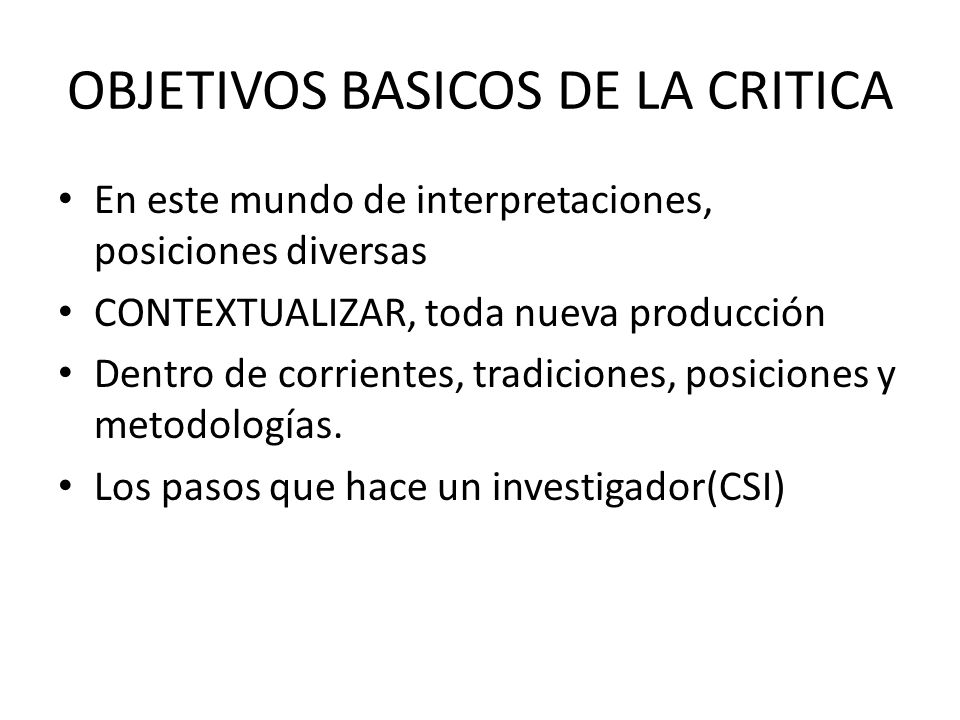 OBJETIVOS BASICOS DE LA CRITICA

• En este mundo de interpretaciones, posiciones diversas
• CONTEXTUALIZAR, toda nueva producción
• Dentro de corrientes, tradiciones, posiciones y metodologías.
• Los pasos que hace un investigador(CSI)